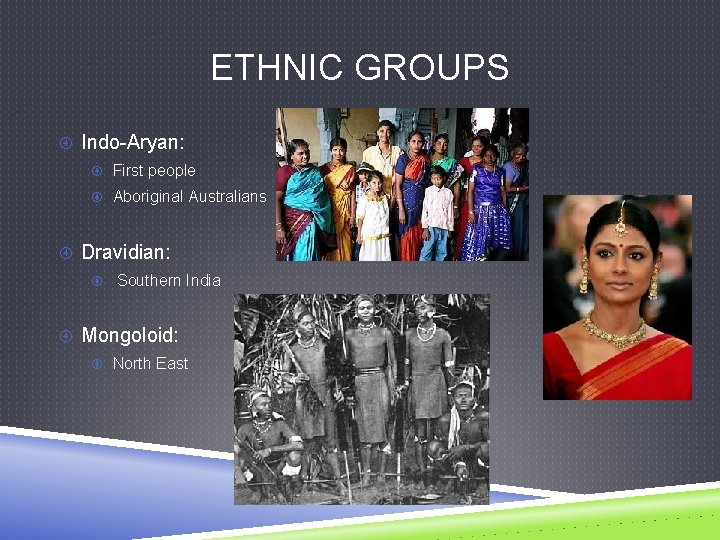 ETHNIC GROUPS

Indo-Aryan:

First people

Aboriginal Australians

Dravidian:

Southern India

Mongoloid:

North East